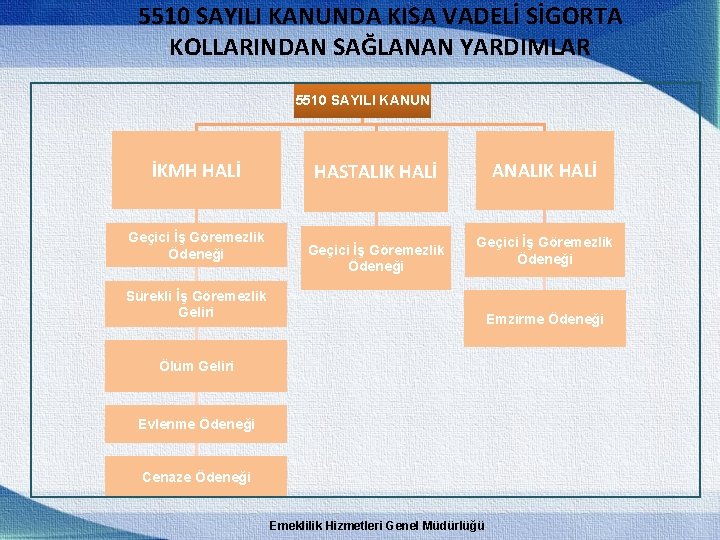 5510 SAYILI KANUNDA KISA VADELİ SİGORTA KOLLARINDAN SAĞLANAN YARDIMLAR

5510 SAYILI KANUN

İKMH HALİ

Geçici İş Göremezlik Ödeneği

Sürekli İş Göremezlik Geliri

Ölüm Geliri

Evlenme Ödeneği

Cenaze Ödeneği

HASTALIK HALİ

Geçici İş Göremezlik Ödeneği

ANALIK HALİ

Geçici İş Göremezlik Ödeneği

Emzirme Ödeneği

Emeklilik Hizmetleri Genel Müdürlüğü